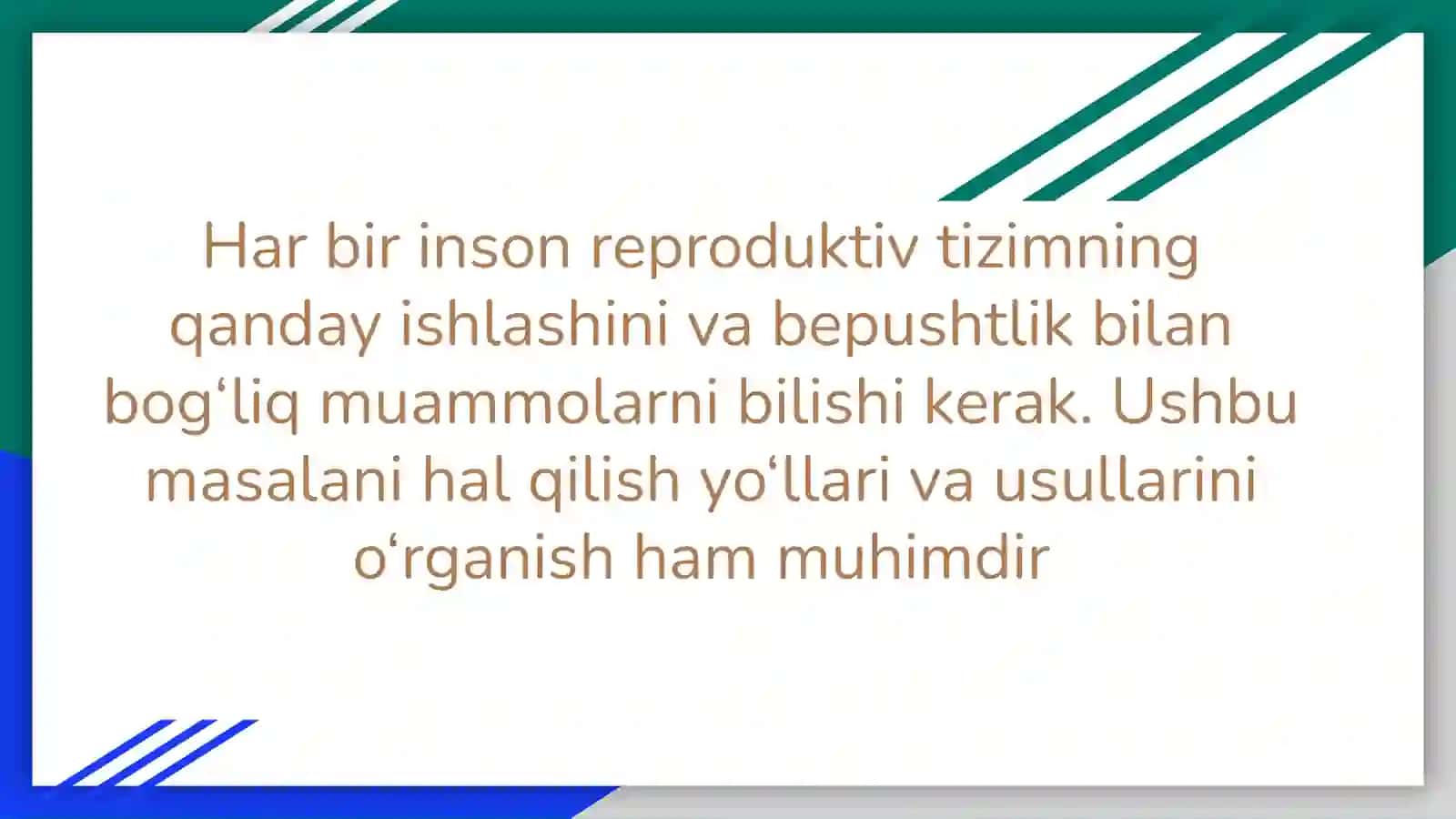 Har bir inson reproduktiv tizimning qanday ishlashini va bepushtlik bilan bog‘liq muammolarni bilishi kerak. Ushbu masalani hal qilish yo‘llari va usullarini o‘rganish ham muhimdir